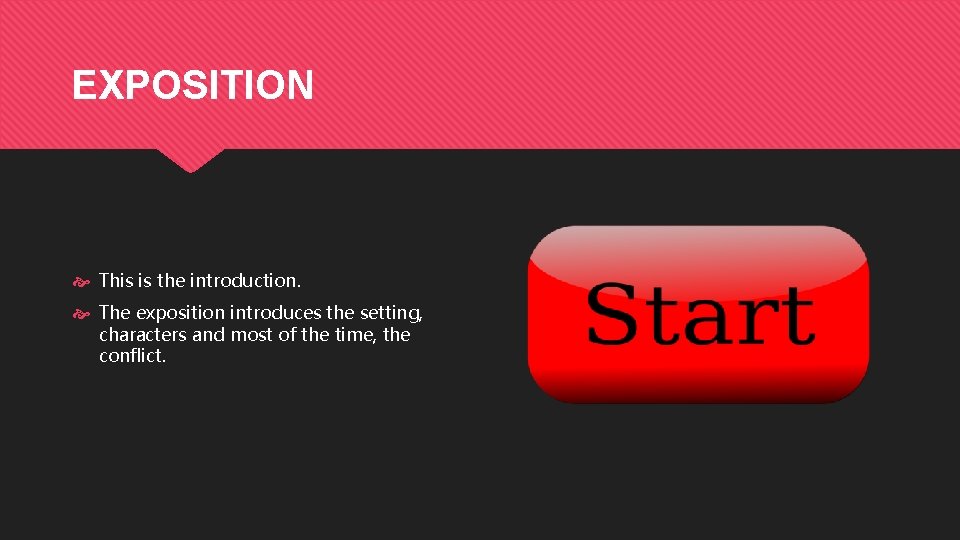 EXPOSITION

This is the introduction.

The exposition introduces the setting, characters and most of the time, the conflict.

Start